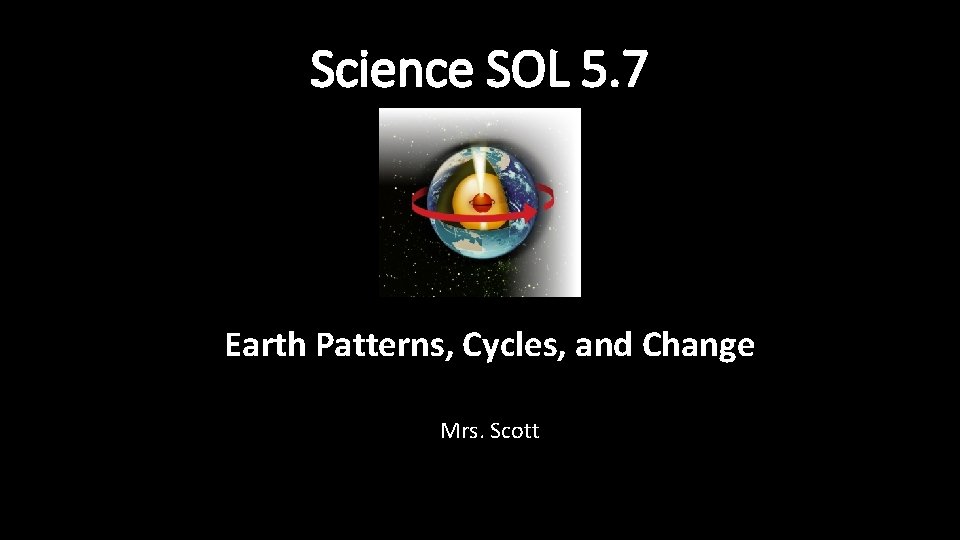 Science SOL 5.7

Earth Patterns, Cycles, and Change

Mrs. Scott